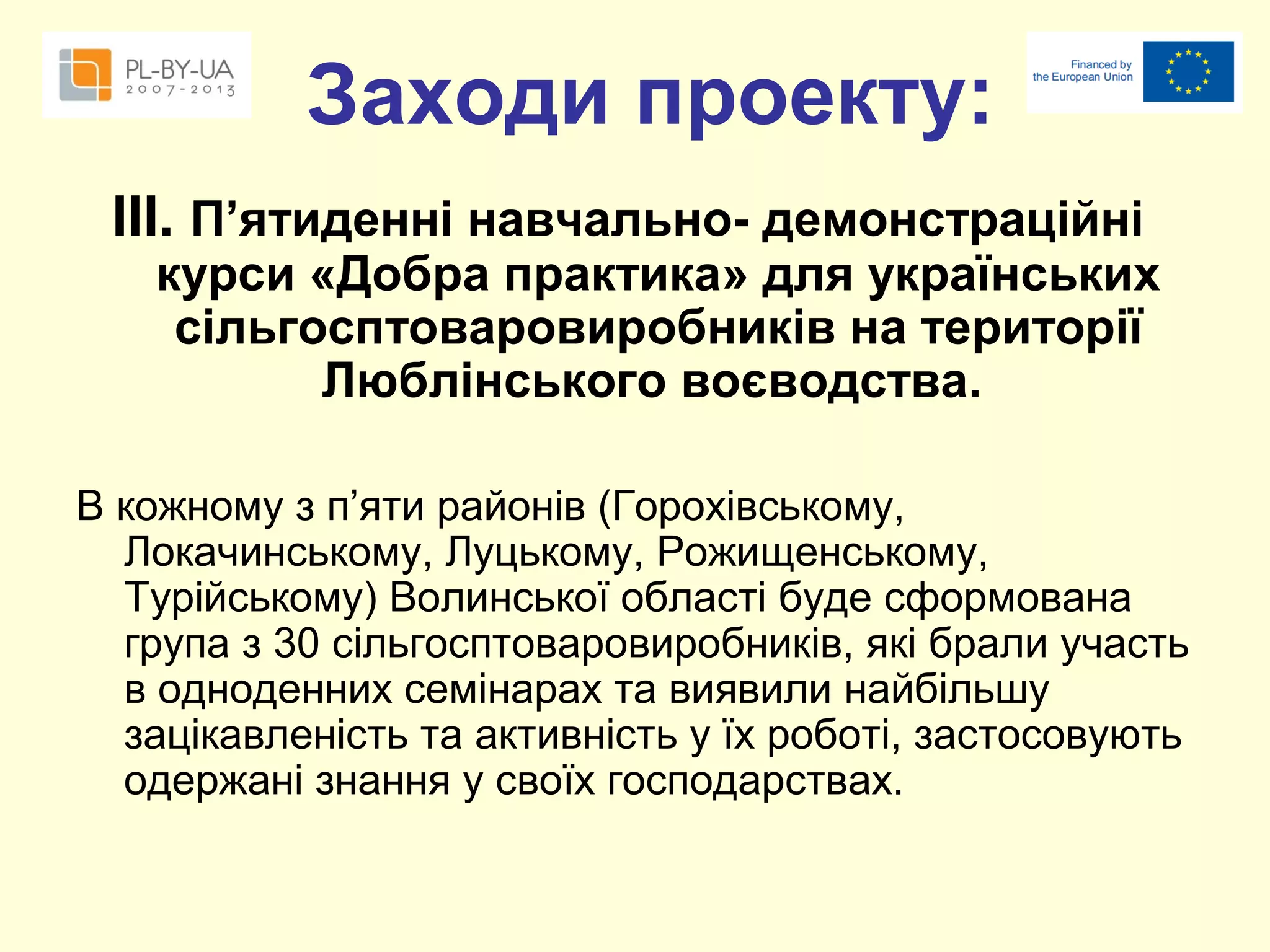 PL-BY-UA
2007-2013

Заходи проекту:

Financed by the European Union

ІІІ. П’ятиденні навчально- демонстраційні курси «Добра практика» для українських сільгосптоваровиробників на території Люблінського воєводства.

В кожному з п’яти районів (Горохівському, Локачинському, Луцькому, Рожищенському, Турійському) Волинської області буде сформована група з 30 сільгосптоваровиробників, які брали участь в одноденних семінарах та виявили найбільшу зацікавленість та активність у їх роботі, застосовують одержані знання у своїх господарствах.